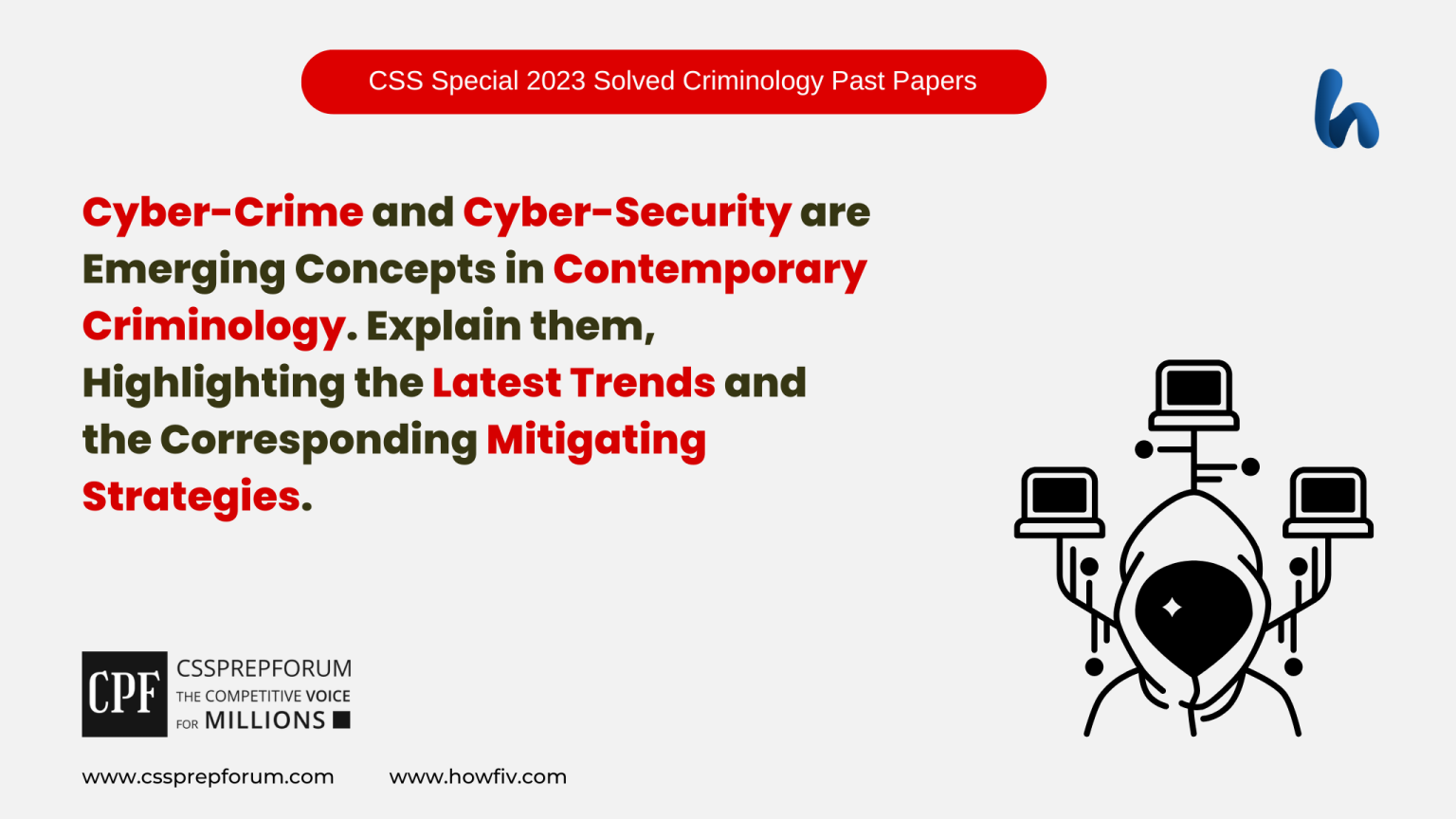 CSS Special 2023 Solved Criminology Past Papers

Cyber-Crime and Cyber-Security are Emerging Concepts in Contemporary Criminology. Explain them, Highlighting the Latest Trends and the Corresponding Mitigating Strategies.

CPF CSSPREPFORUM THE COMPETITIVE VOICE FOR MILLIONS

www.cssprepforum.com www.howfiv.com